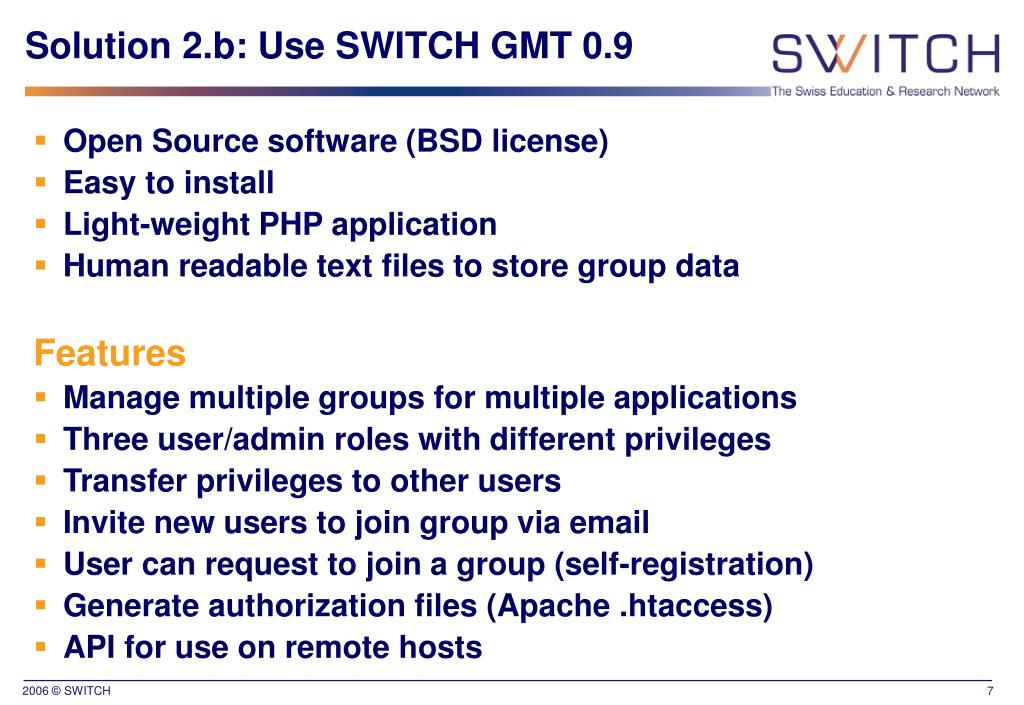 Solution 2.b: Use SWITCH GMT 0.9

SWITCH
The Swiss Education & Research Network

- Open Source software (BSD license)
- Easy to install
- Light-weight PHP application
- Human readable text files to store group data

Features
- Manage multiple groups for multiple applications
- Three user/admin roles with different privileges
- Transfer privileges to other users
- Invite new users to join group via email
- User can request to join a group (self-registration)
- Generate authorization files (Apache .htaccess)
- API for use on remote hosts

2006 © SWITCH

7